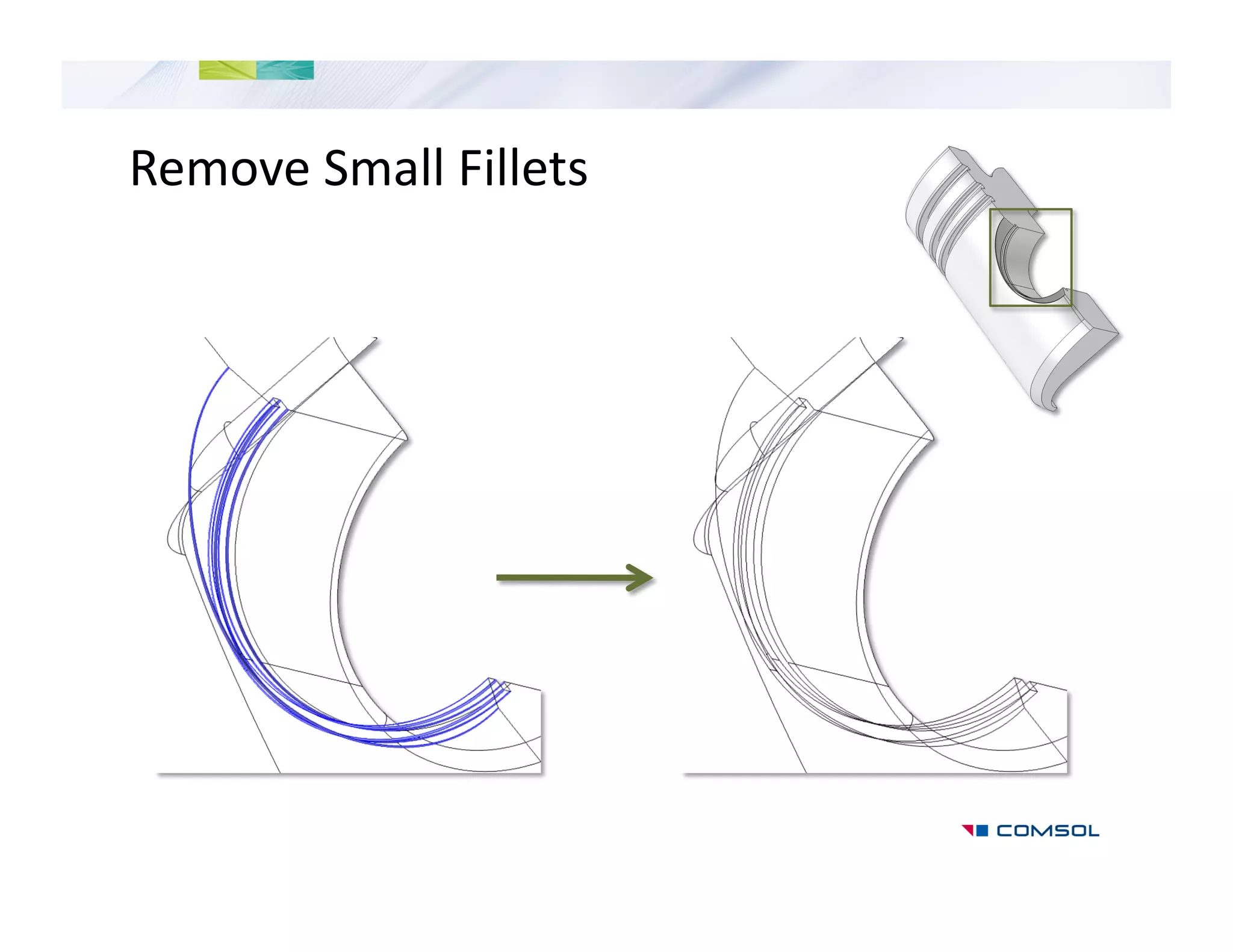 Remove Small Fillets

COMSOL